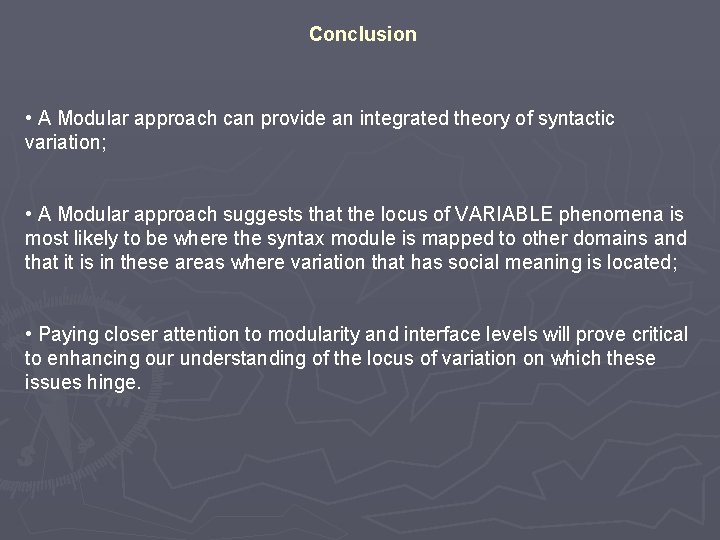 Conclusion

• A Modular approach can provide an integrated theory of syntactic variation;

• A Modular approach suggests that the locus of VARIABLE phenomena is most likely to be where the syntax module is mapped to other domains and that it is in these areas where variation that has social meaning is located;

• Paying closer attention to modularity and interface levels will prove critical to enhancing our understanding of the locus of variation on which these issues hinge.